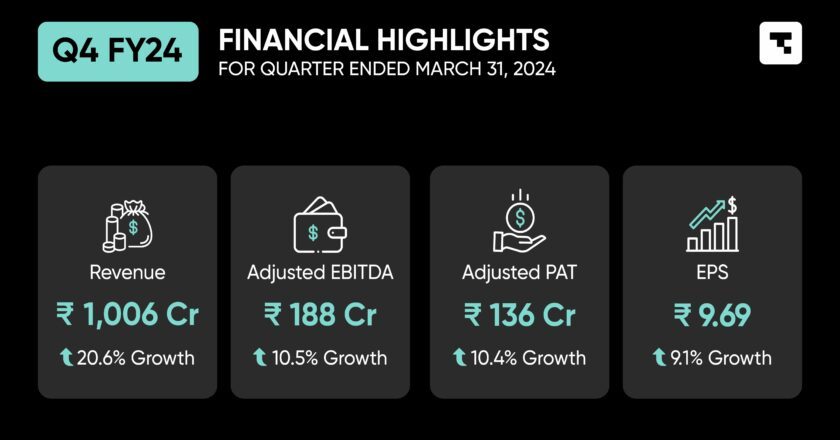 Q4 FY24

FINANCIAL HIGHLIGHTS
FOR QUARTER ENDED MARCH 31, 2024

Revenue
₹ 1,006 Cr
20.6% Growth

Adjusted EBITDA
₹ 188 Cr
10.5% Growth

Adjusted PAT
₹ 136 Cr
10.4% Growth

EPS
₹ 9.69
9.1% Growth